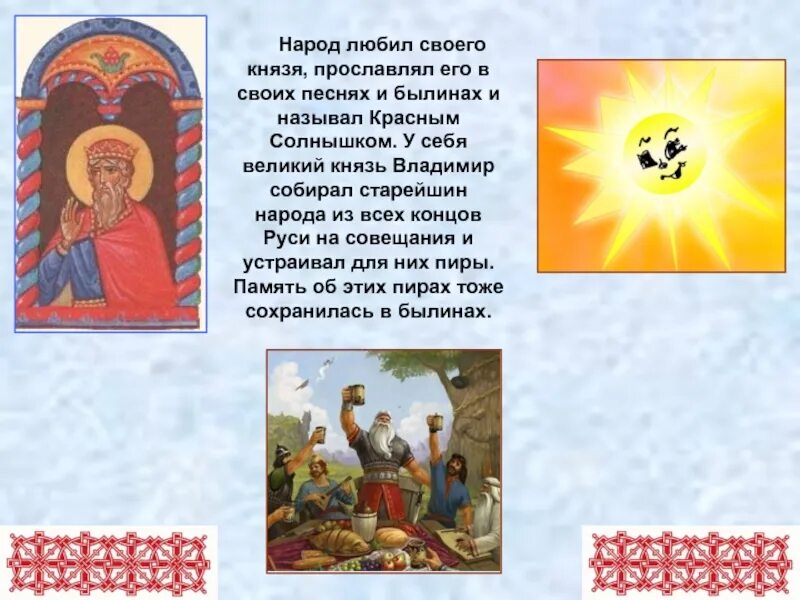 Народ любил своего князя, прославлял его в своих песнях и былинах и называл Красным Солнышком. У себя великий князь Владимир собирал старейшин народа из всех концов Руси на совещания и устраивал для них пиры. Память об этих пирах тоже сохранилась в былинах.